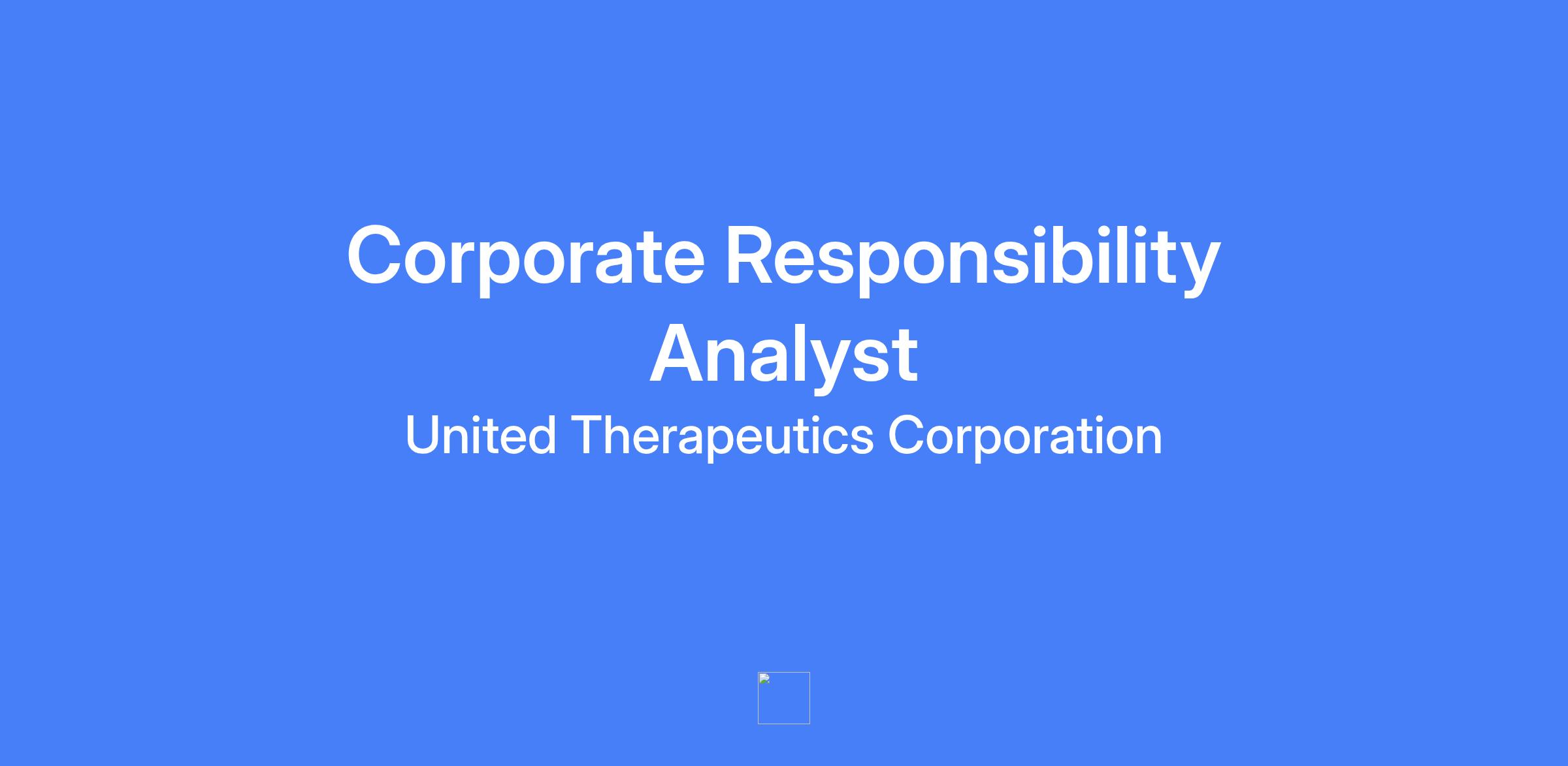 Corporate Responsibility Analyst

United Therapeutics Corporation